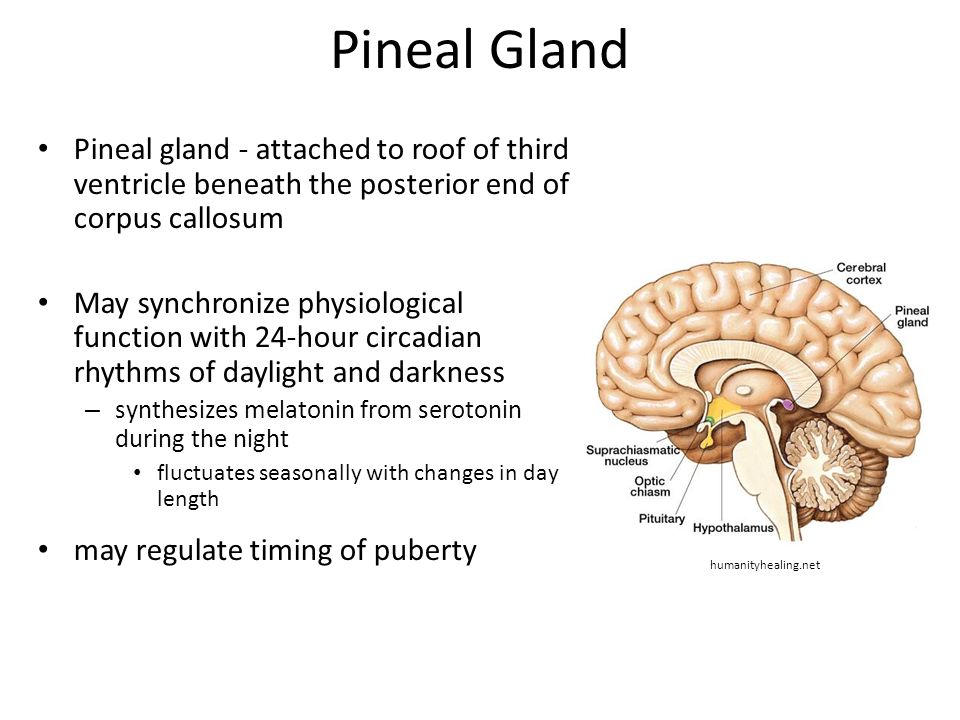 Pineal Gland

• Pineal gland - attached to roof of third ventricle beneath the posterior end of corpus callosum

• May synchronize physiological function with 24-hour circadian rhythms of daylight and darkness
– synthesizes melatonin from serotonin during the night
• fluctuates seasonally with changes in day length

• may regulate timing of puberty

Cerebral cortex
Pineal gland
Suprachiasmatic nucleus
Optic chiasm
Pituitary
Hypothalamus

humanityhealing.net